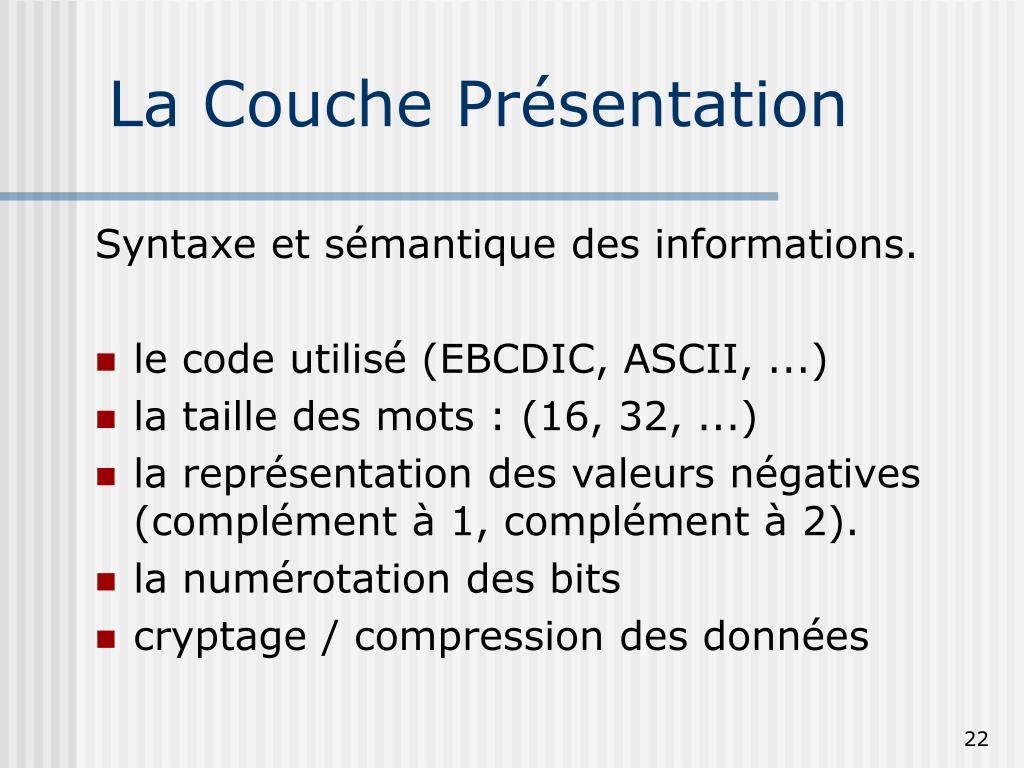 La Couche Présentation

Syntaxe et sémantique des informations.

- le code utilisé (EBCDIC, ASCII, ...)
- la taille des mots : (16, 32, ...)
- la représentation des valeurs négatives (complément à 1, complément à 2).
- la numérotation des bits
- cryptage / compression des données

22